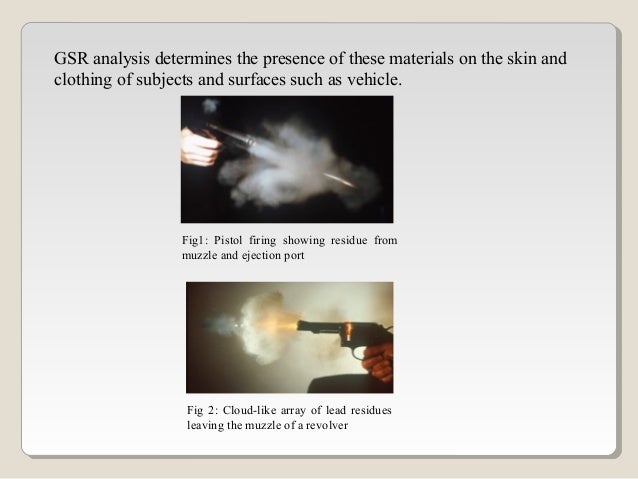 GSR analysis determines the presence of these materials on the skin and clothing of subjects and surfaces such as vehicle.

Fig1: Pistol firing showing residue from muzzle and ejection port

Fig 2: Cloud-like array of lead residues leaving the muzzle of a revolver